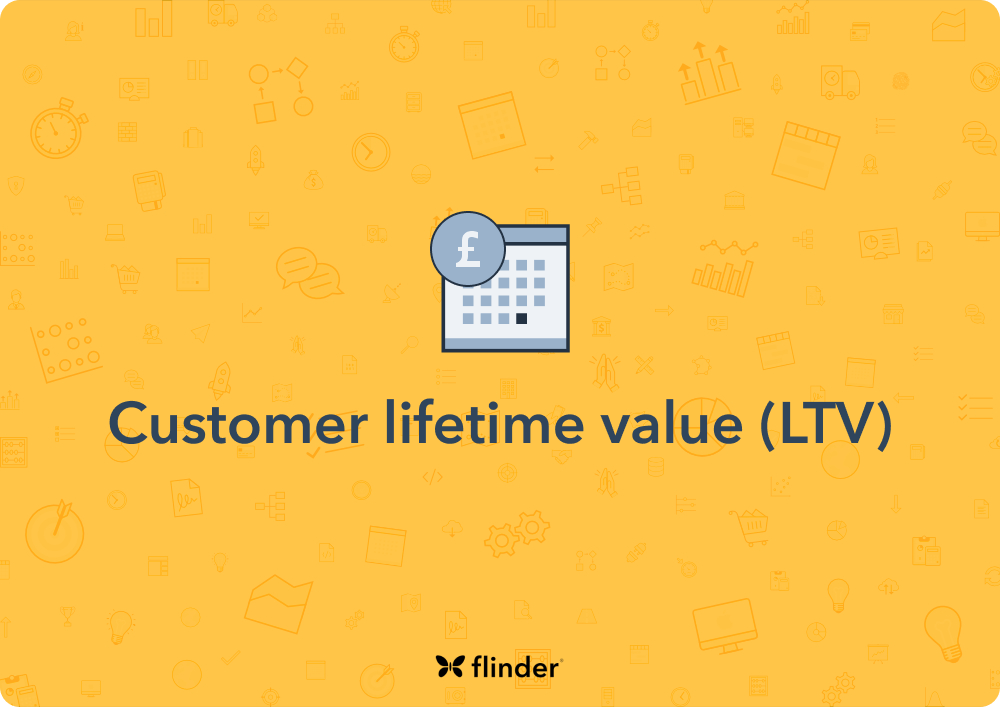 £

Customer lifetime value (LTV)

flinder